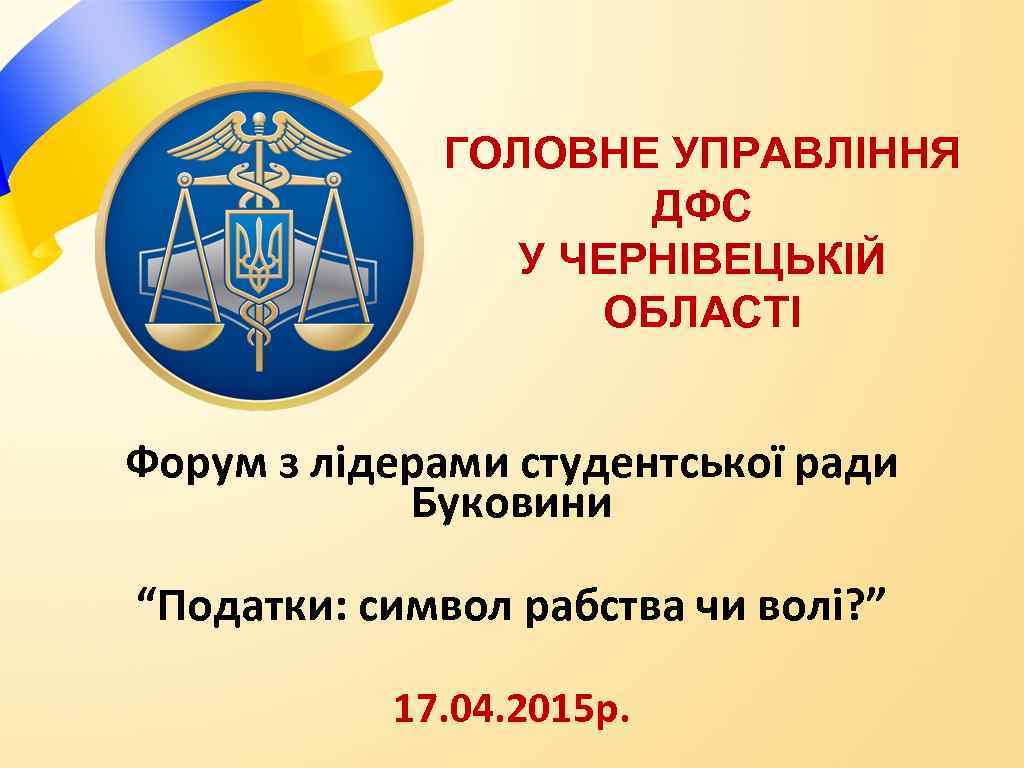 ГОЛОВНЕ УПРАВЛІННЯ ДФС У ЧЕРНІВЕЦЬКІЙ ОБЛАСТІ

Форум з лідерами студентської ради Буковини

“Податки: символ рабства чи волі?”

17.04.2015р.